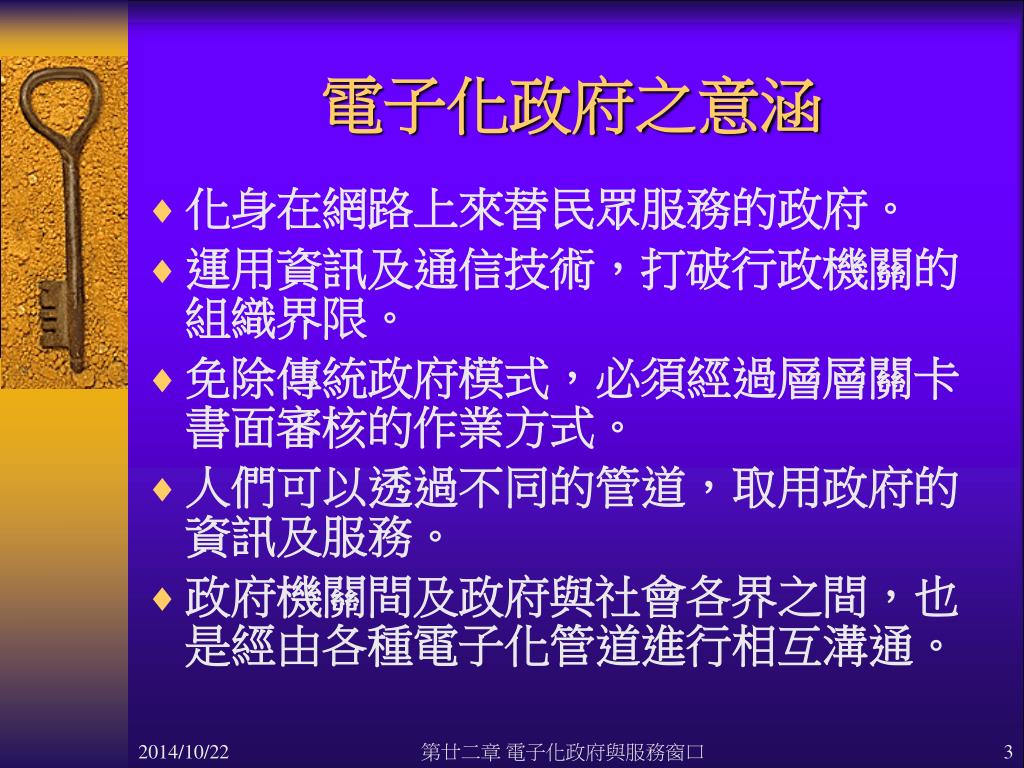 電子化政府之意涵

♦ 化身在網路上來替民眾服務的政府。

♦ 運用資訊及通信技術，打破行政機關的組織界限。

♦ 免除傳統政府模式，必須經過層層關卡書面審核的作業方式。

♦ 人們可以透過不同的管道，取用政府的資訊及服務。

♦ 政府機關間及政府與社會各界之間，也是經由各種電子化管道進行相互溝通。

2014/10/22 第廿二章 電子化政府與服務窗口 3